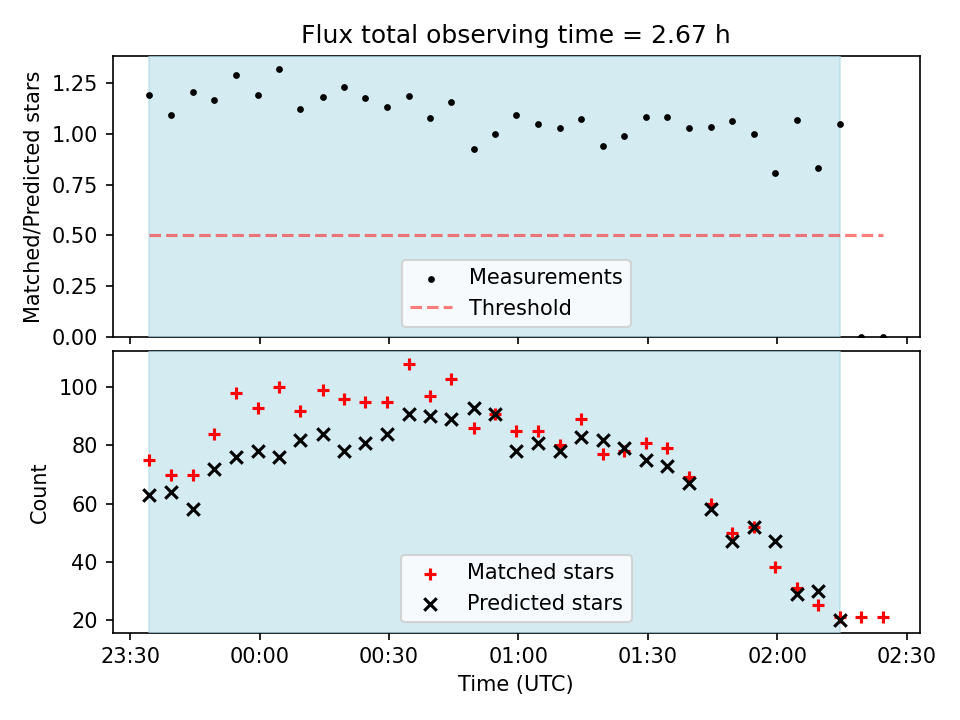 Flux total observing time = 2.67 h

Matched/Predicted stars

1.25
1.00
0.75
0.50
0.25
0.00

Measurements
Threshold

Count

100
80
60
40
20

Matched stars
Predicted stars

23:30 00:00 00:30 01:00 01:30 02:00 02:30

Time (UTC)